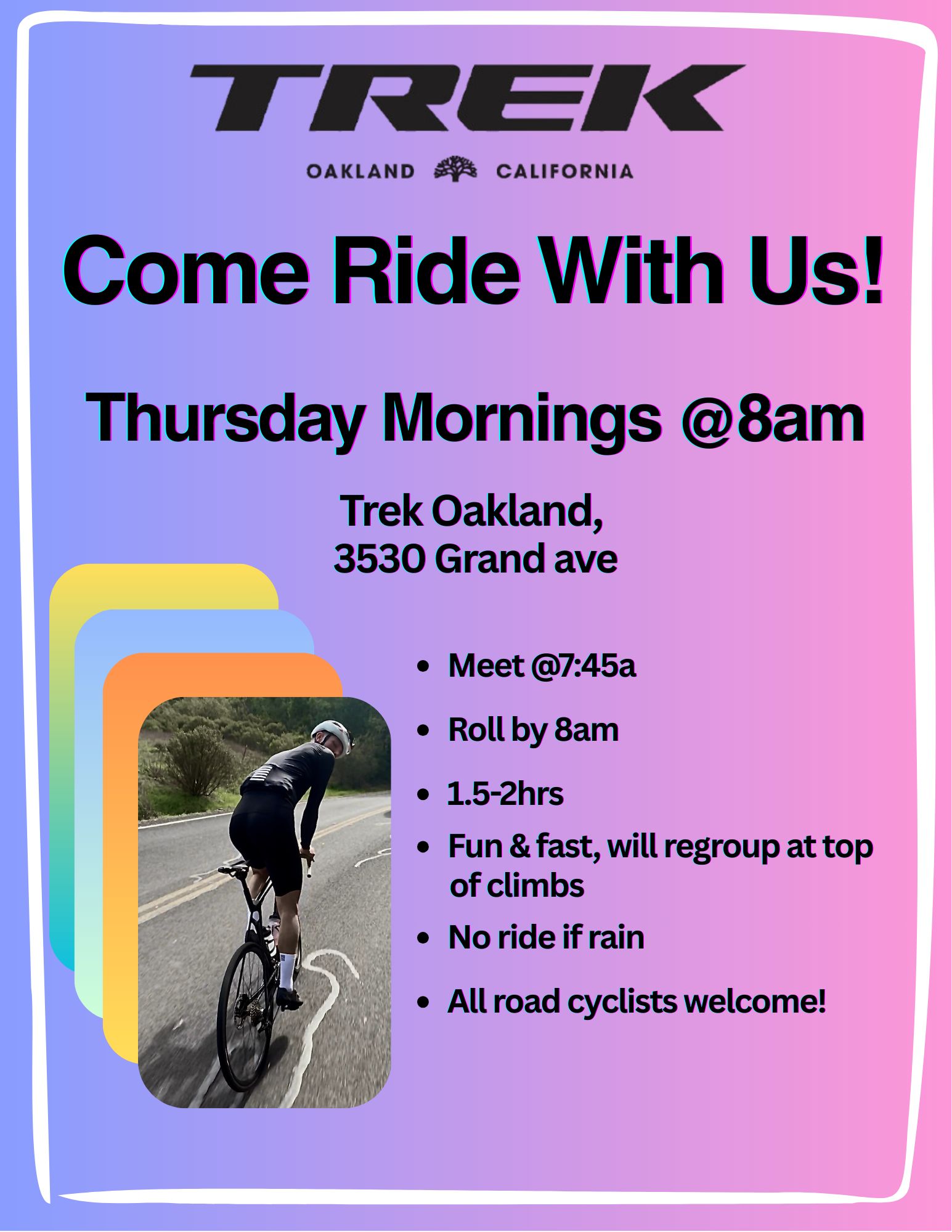 TREK

OAKLAND CALIFORNIA

Come Ride With Us!

Thursday Mornings @8am

Trek Oakland,
3530 Grand ave

• Meet @7:45a
• Roll by 8am
• 1.5-2hrs
• Fun & fast, will regroup at top of climbs
• No ride if rain
• All road cyclists welcome!